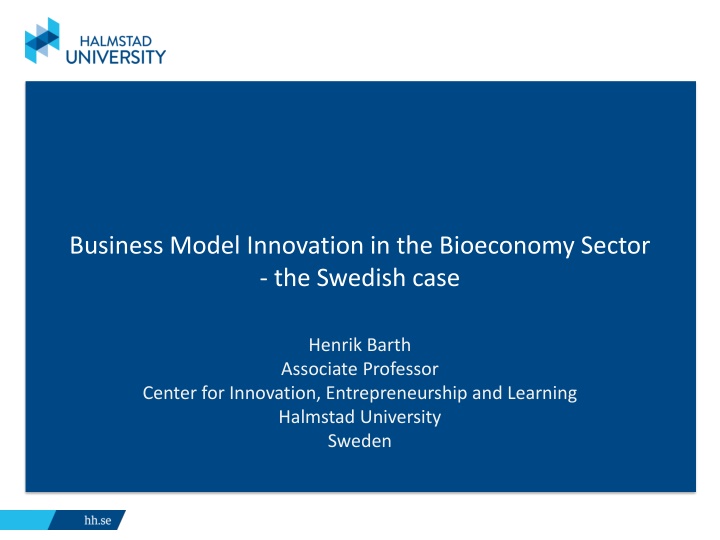 HALMSTAD
UNIVERSITY

Business Model Innovation in the Bioeconomy Sector
- the Swedish case

Henrik Barth
Associate Professor
Center for Innovation, Entrepreneurship and Learning
Halmstad University
Sweden

hh.se